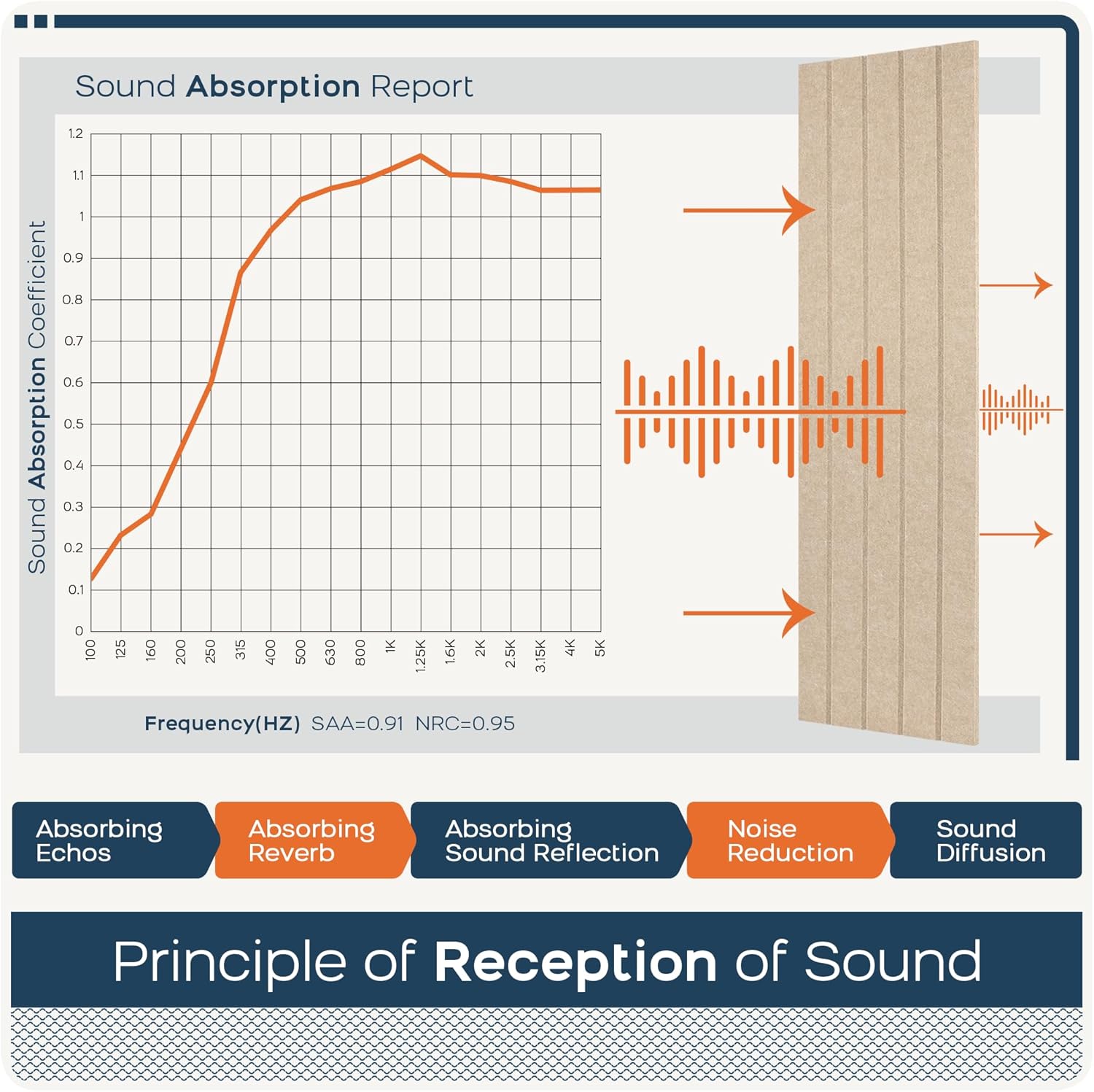 Sound Absorption Report

Sound Absorption Coefficient

1.2
1.1
1
0.9
0.8
0.7
0.6
0.5
0.4
0.3
0.2
0.1
0

100 125 160 200 250 315 400 500 630 800 1K 1.25K 1.6K 2K 2.5K 3.15K 4K 5K

Frequency(HZ) SAA=0.91 NRC=0.95

Absorbing Echos

Absorbing Reverb

Absorbing Sound Reflection

Noise Reduction

Sound Diffusion

Principle of Reception of Sound